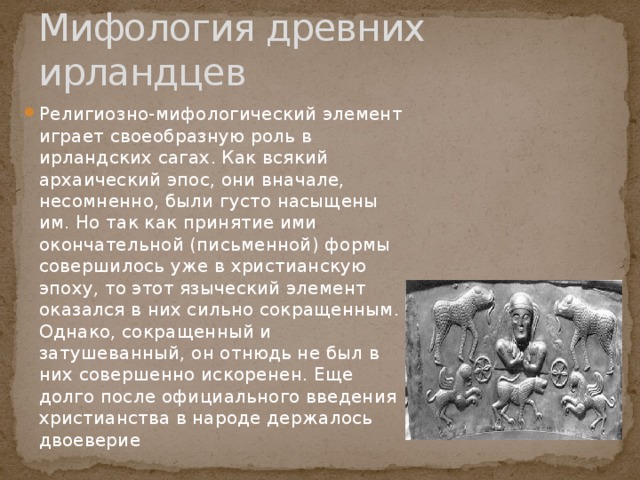 Мифология древних ирландцев

Религиозно-мифологический элемент играет своеобразную роль в ирландских сагах. Как всякий архаический эпос, они вначале, несомненно, были густо насыщены им. Но так как принятие ими окончательной (письменной) формы совершилось уже в христианскую эпоху, то этот языческий элемент оказался в них сильно сокращенным. Однако, сокращенный и затушеванный, он отнюдь не был в них совершенно искоренен. Еще долго после официального введения христианства в народе держалось двоеверие